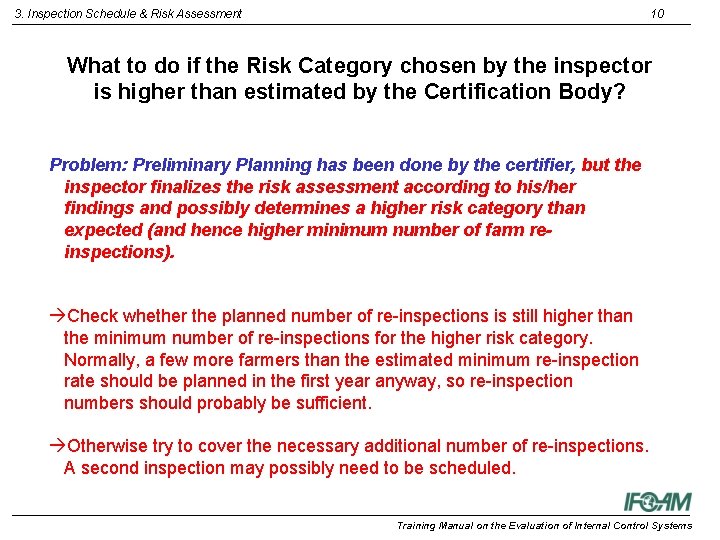 3. Inspection Schedule & Risk Assessment 10

What to do if the Risk Category chosen by the inspector is higher than estimated by the Certification Body?

Problem: Preliminary Planning has been done by the certifier, but the inspector finalizes the risk assessment according to his/her findings and possibly determines a higher risk category than expected (and hence higher minimum number of farm re-inspections).

→Check whether the planned number of re-inspections is still higher than the minimum number of re-inspections for the higher risk category. Normally, a few more farmers than the estimated minimum re-inspection rate should be planned in the first year anyway, so re-inspection numbers should probably be sufficient.

→Otherwise try to cover the necessary additional number of re-inspections. A second inspection may possibly need to be scheduled.

IFOAM

Training Manual on the Evaluation of Internal Control Systems